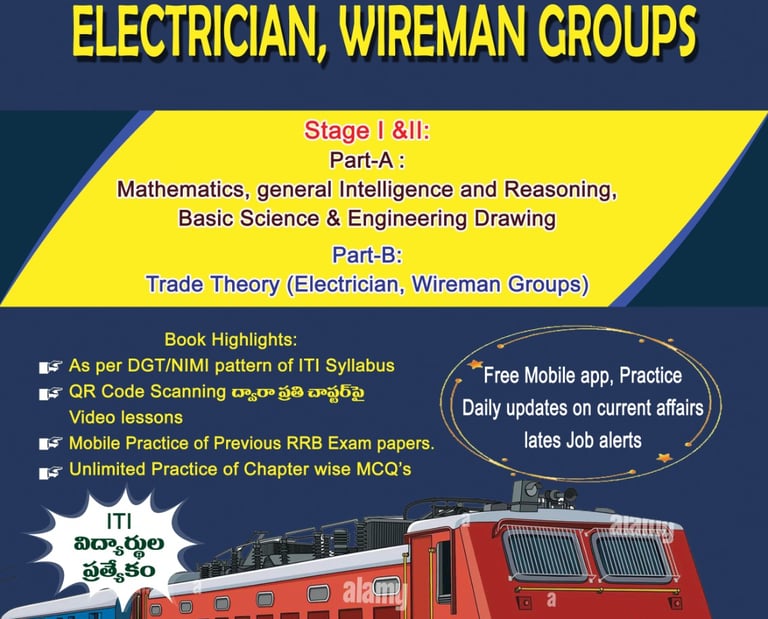 ELECTRICIAN, WIREMAN GROUPS

Stage I &II:
Part-A :
Mathematics, general Intelligence and Reasoning, Basic Science & Engineering Drawing
Part-B:
Trade Theory (Electrician, Wireman Groups)

Book Highlights:
As per DGT/NIMI pattern of ITI Syllabus
QR Code Scanning ద్వారా ప్రతి చాప్టర్‌పై Video lessons
Mobile Practice of Previous RRB Exam papers.
Unlimited Practice of Chapter wise MCQ's

Free Mobile app, Practice
Daily updates on current affairs
lates Job alerts

ITI
విద్యార్థుల
ప్రత్యేకం

alamy
alamy
a
a